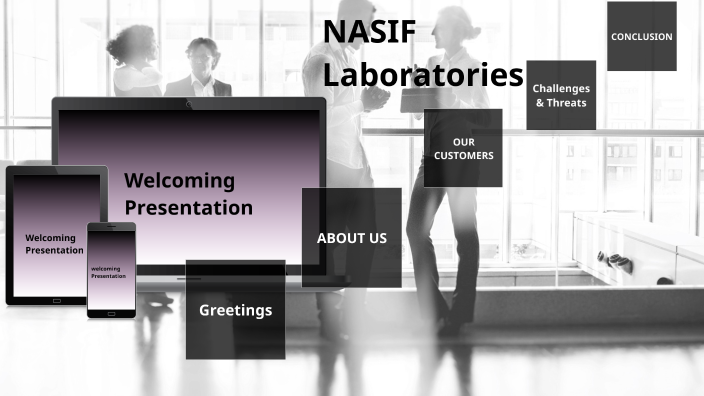 NASIF Laboratories

CONCLUSION

Challenges & Threats

OUR CUSTOMERS

Welcoming Presentation

Welcoming Presentation

welcoming Presentation

ABOUT US

Greetings